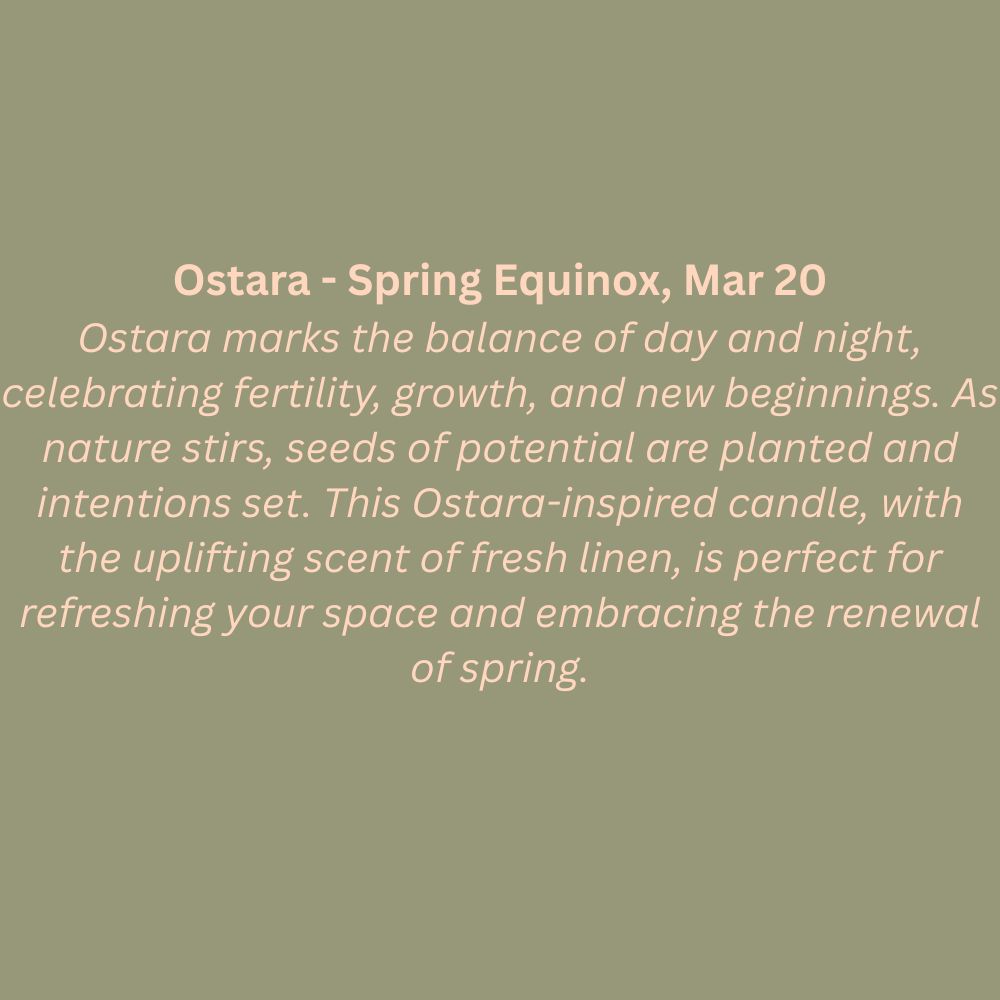 Ostara - Spring Equinox, Mar 20
Ostara marks the balance of day and night, celebrating fertility, growth, and new beginnings. As nature stirs, seeds of potential are planted and intentions set. This Ostara-inspired candle, with the uplifting scent of fresh linen, is perfect for refreshing your space and embracing the renewal of spring.